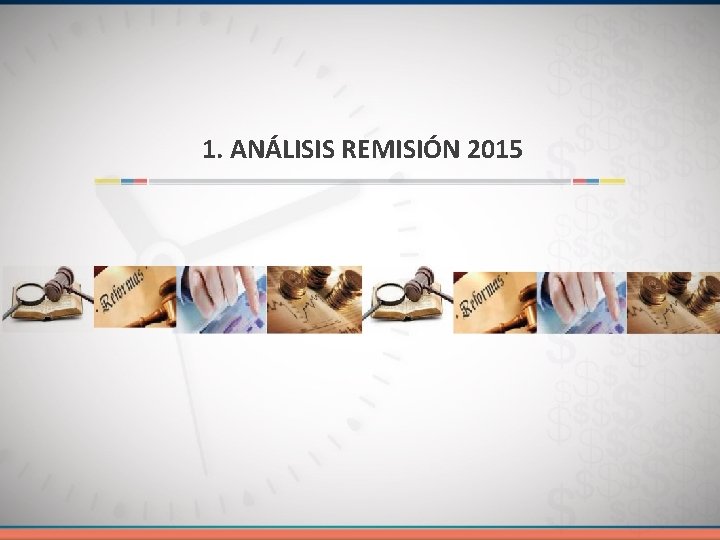 1. ANÁLISIS REMISIÓN 2015

Reformas

Reformas